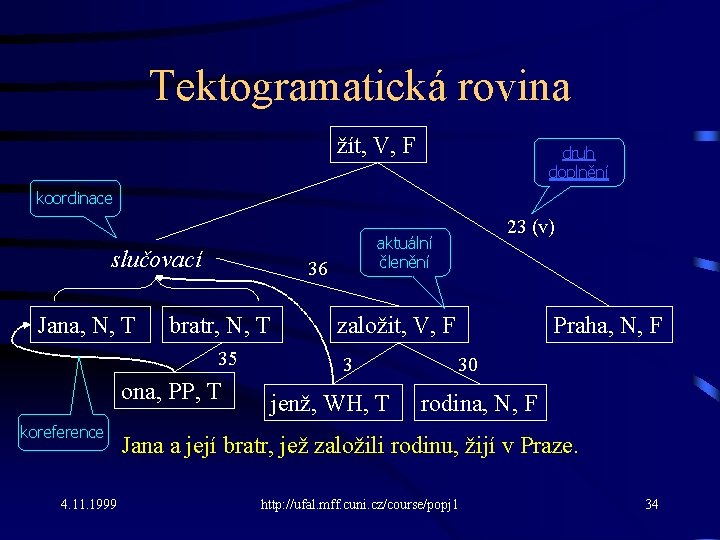 Tektogramatická rovina

žít, V, F

druh doplnění

koordinace

23 (v)

aktuální členění

slučovací

36

Jana, N, T

bratr, N, T

založit, V, F

Praha, N, F

35

3

30

ona, PP, T

jenž, WH, T

rodina, N, F

koreference

Jana a její bratr, jež založili rodinu, žijí v Praze.

4.11.1999

http://ufal.mff.cuni.cz/course/popj1

34